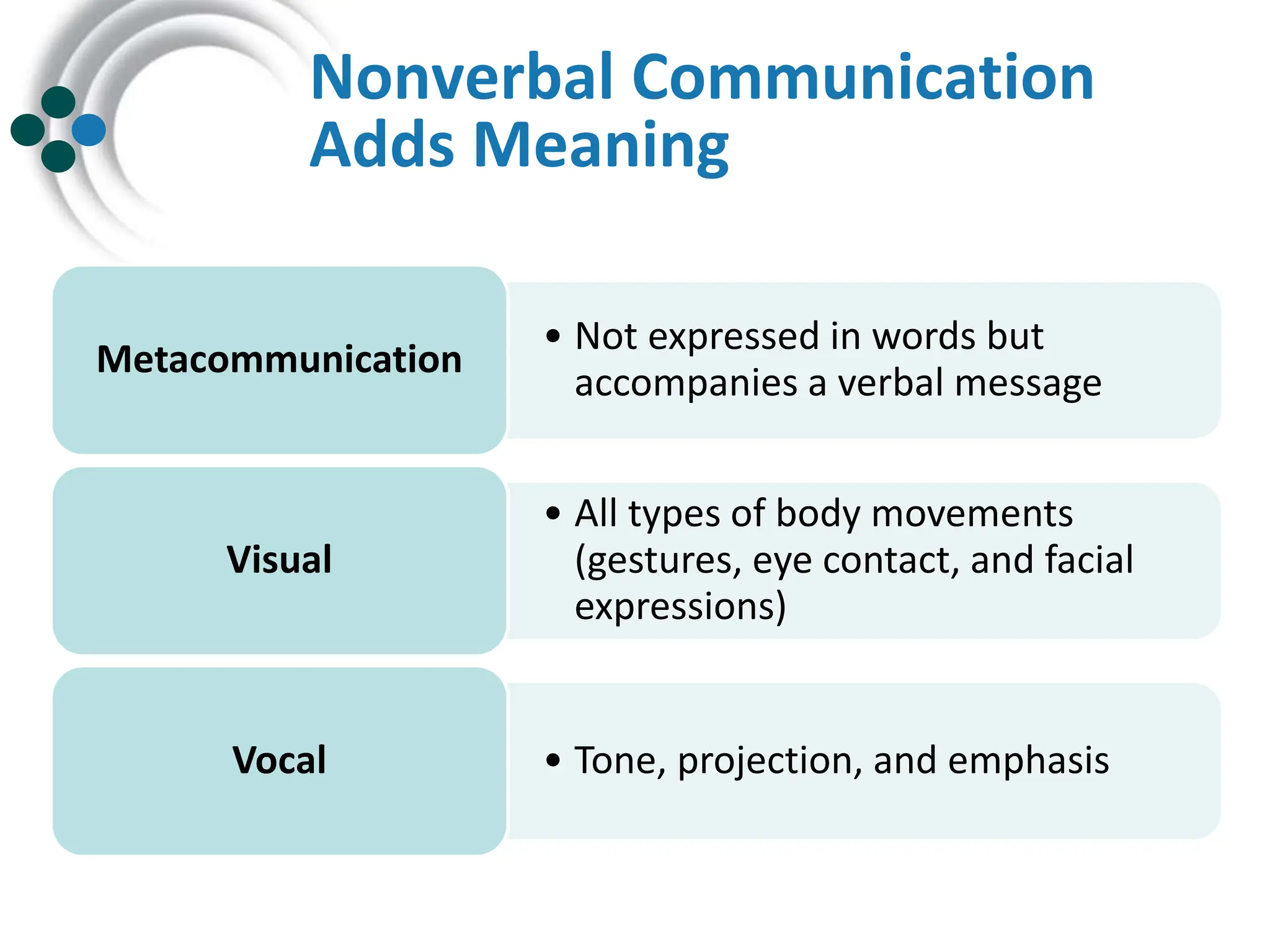 Nonverbal Communication Adds Meaning

Metacommunication

• Not expressed in words but accompanies a verbal message

Visual

• All types of body movements (gestures, eye contact, and facial expressions)

Vocal

• Tone, projection, and emphasis